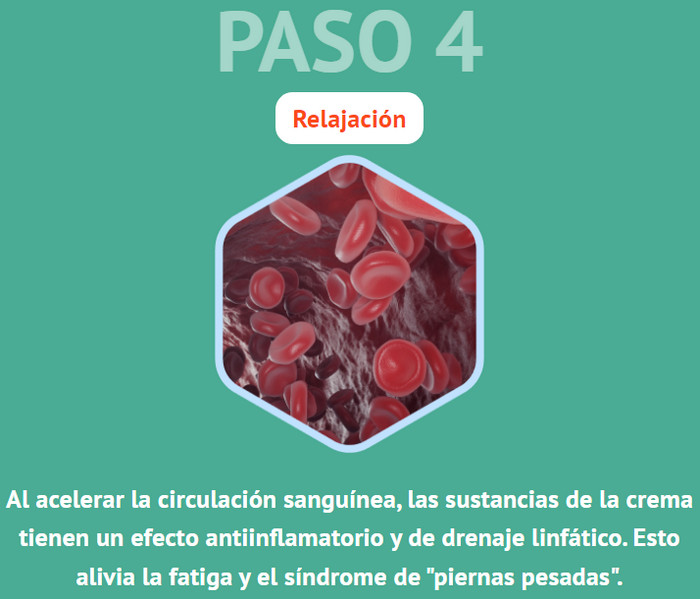 PASO 4

Relajación

Al acelerar la circulación sanguínea, las sustancias de la crema tienen un efecto antiinflamatorio y de drenaje linfático. Esto alivia la fatiga y el síndrome de "piernas pesadas".